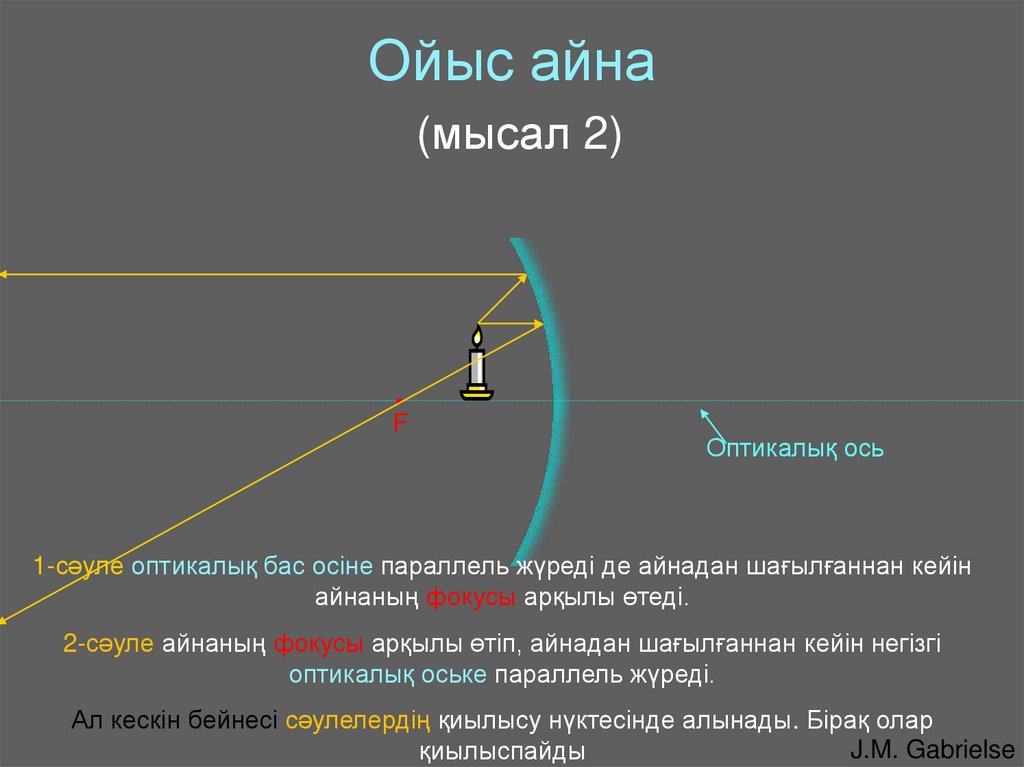 Ойыс айна

(мысал 2)

F

Оптикалық ось

1-сәуле оптикалық бас осіне параллель жүреді де айнадан шағылғаннан кейін айнаның фокусы арқылы өтеді.

2-сәуле айнаның фокусы арқылы өтіп, айнадан шағылғаннан кейін негізгі оптикалық оське параллель жүреді.

Ал кескін бейнесі сәулелердің қиылысу нүктесінде алынады. Бірақ олар қиылыспайды

J.M. Gabrielse